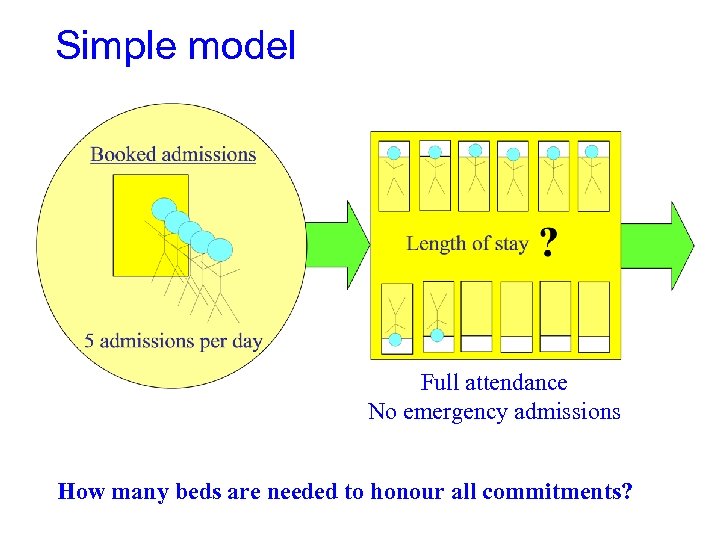 Simple model

Booked admissions

5 admissions per day

Length of stay ?

Full attendance
No emergency admissions

How many beds are needed to honour all commitments?